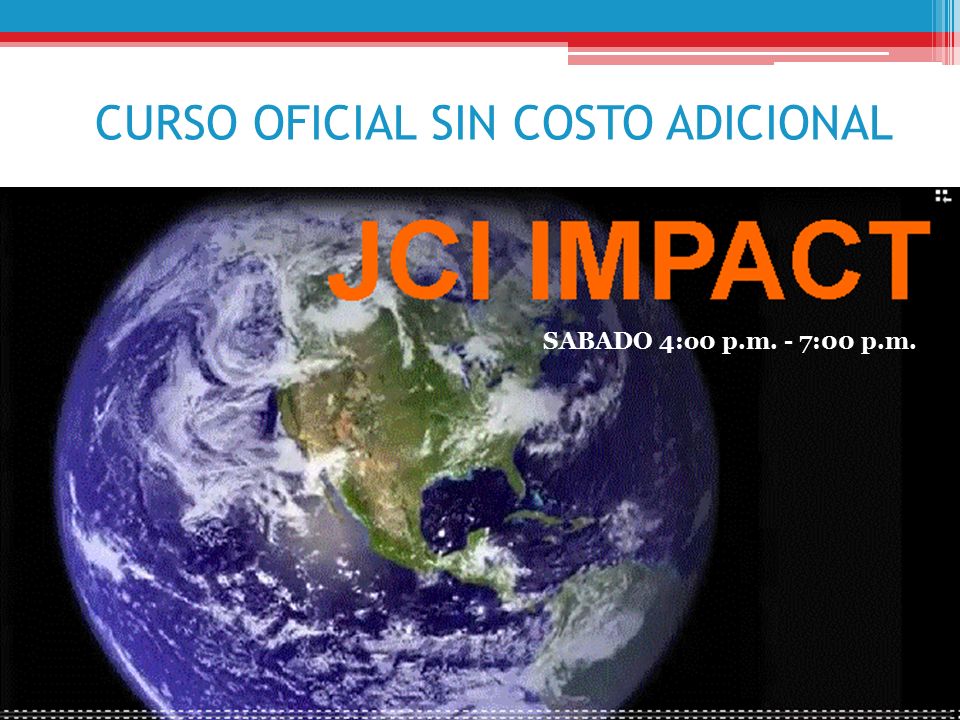 CURSO OFICIAL SIN COSTO ADICIONAL

JCI IMPACT

SABADO 4:00 p.m. - 7:00 p.m.